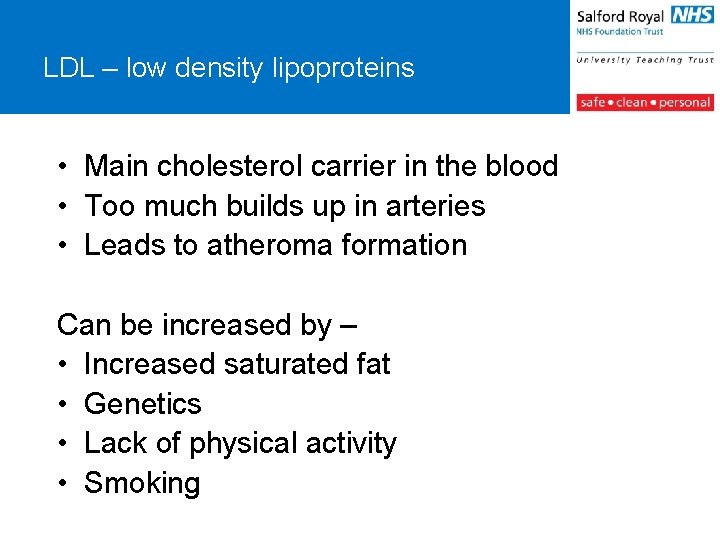 LDL – low density lipoproteins

Salford Royal NHS
NHS Foundation Trust
University Teaching Trust
safe • clean • personal

• Main cholesterol carrier in the blood
• Too much builds up in arteries
• Leads to atheroma formation

Can be increased by –
• Increased saturated fat
• Genetics
• Lack of physical activity
• Smoking